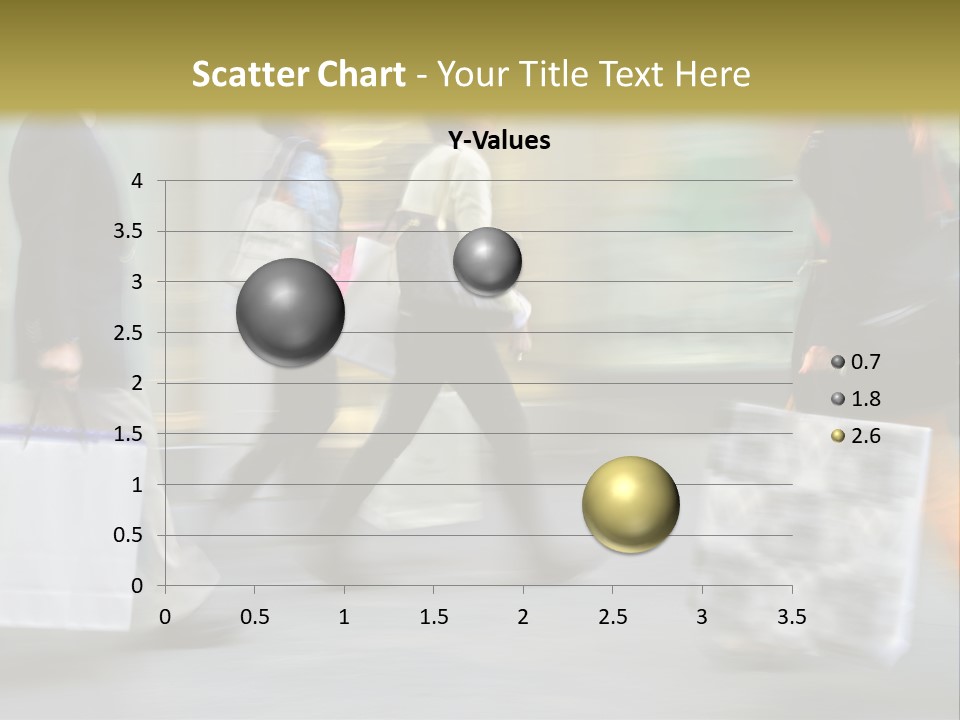 Scatter Chart - Your Title Text Here

Y-Values

4
3.5
3
2.5
2
1.5
1
0.5
0

0 0.5 1 1.5 2 2.5 3 3.5

0.7
1.8
2.6